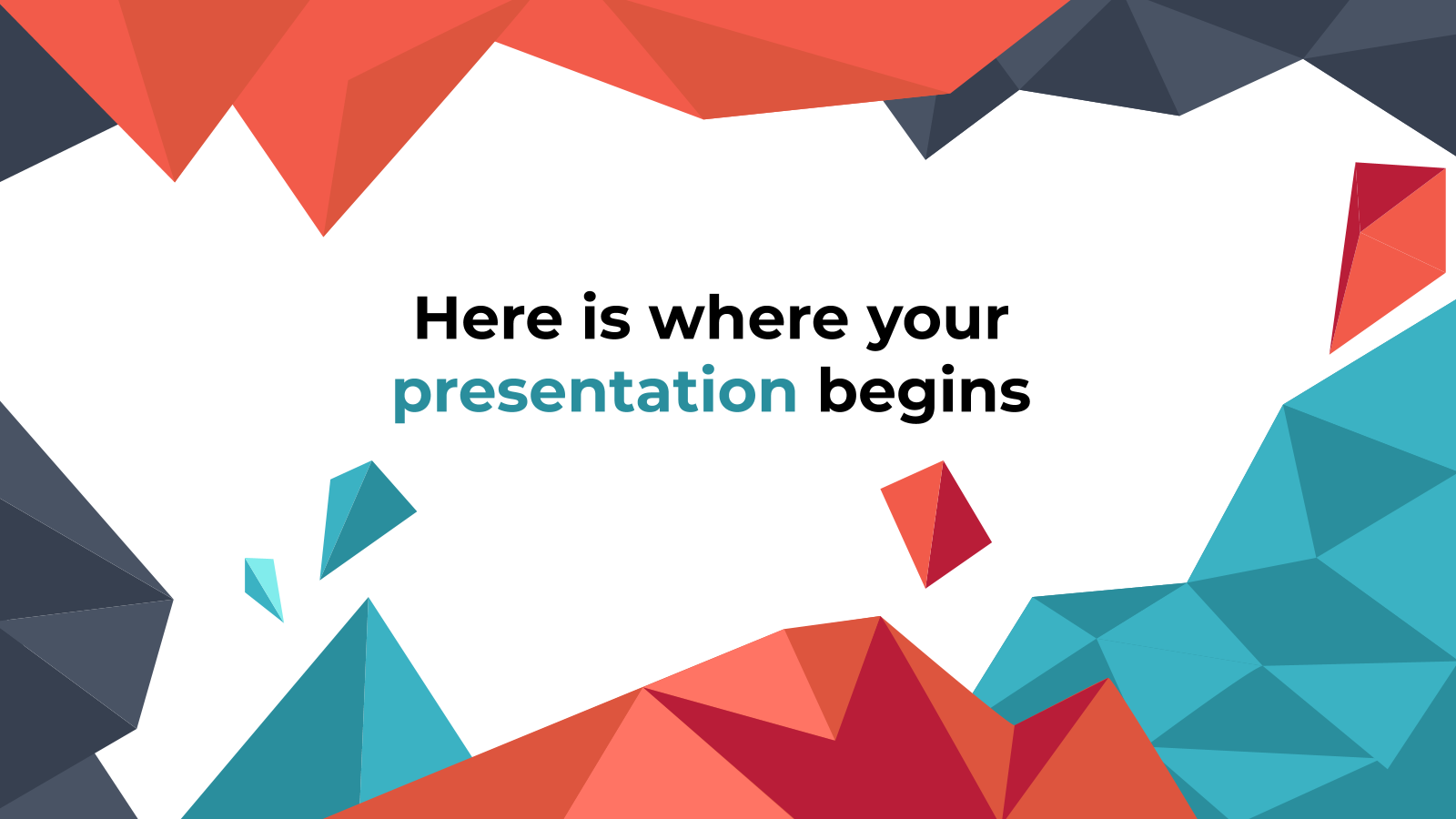 Here is where your presentation begins